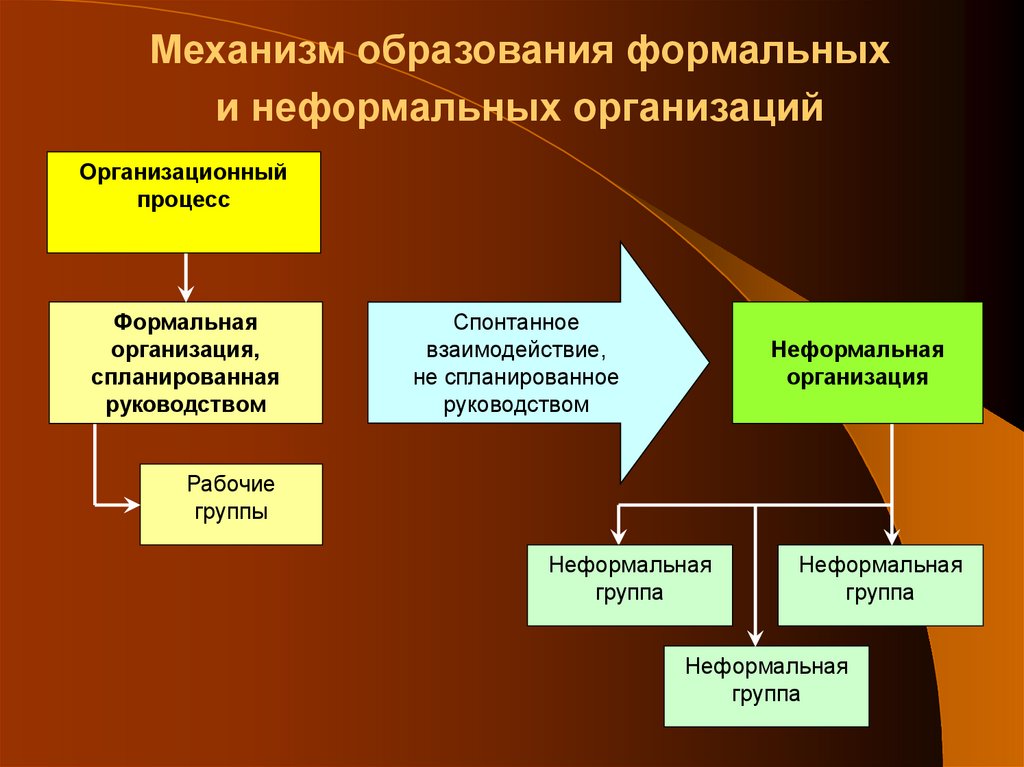 Механизм образования формальных и неформальных организаций

Организационный процесс

Формальная организация, спланированная руководством

Рабочие группы

Спонтанное взаимодействие, не спланированное руководством

Неформальная организация

Неформальная группа

Неформальная группа

Неформальная группа